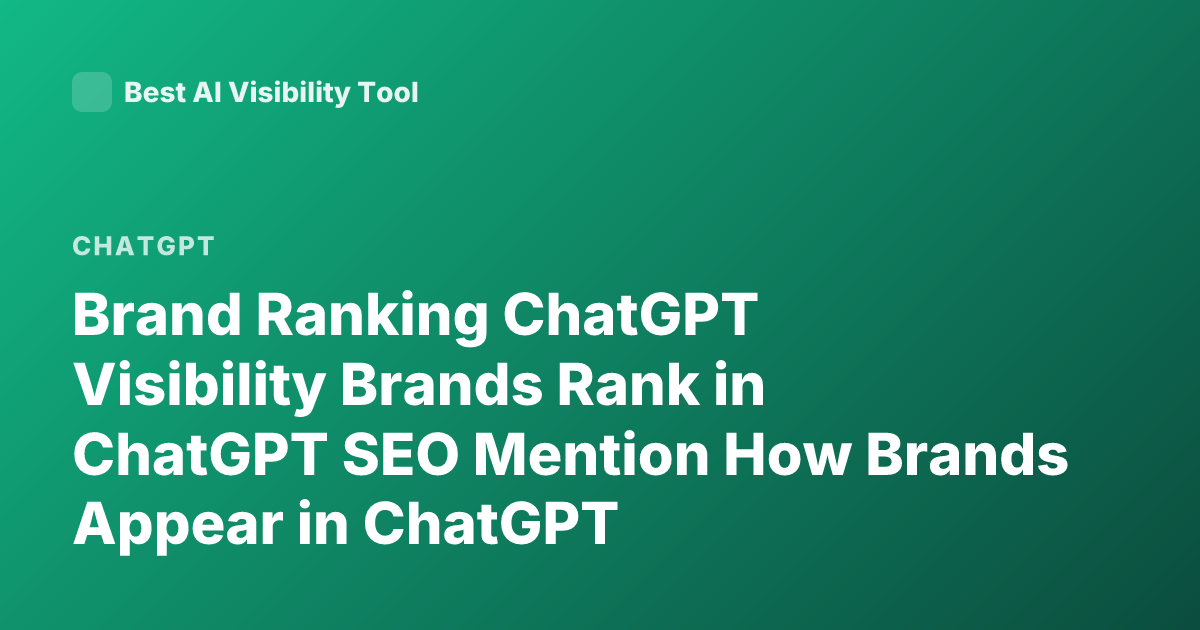 Best AI Visibility Tool

CHATGPT

Brand Ranking ChatGPT Visibility Brands Rank in ChatGPT SEO Mention How Brands Appear in ChatGPT